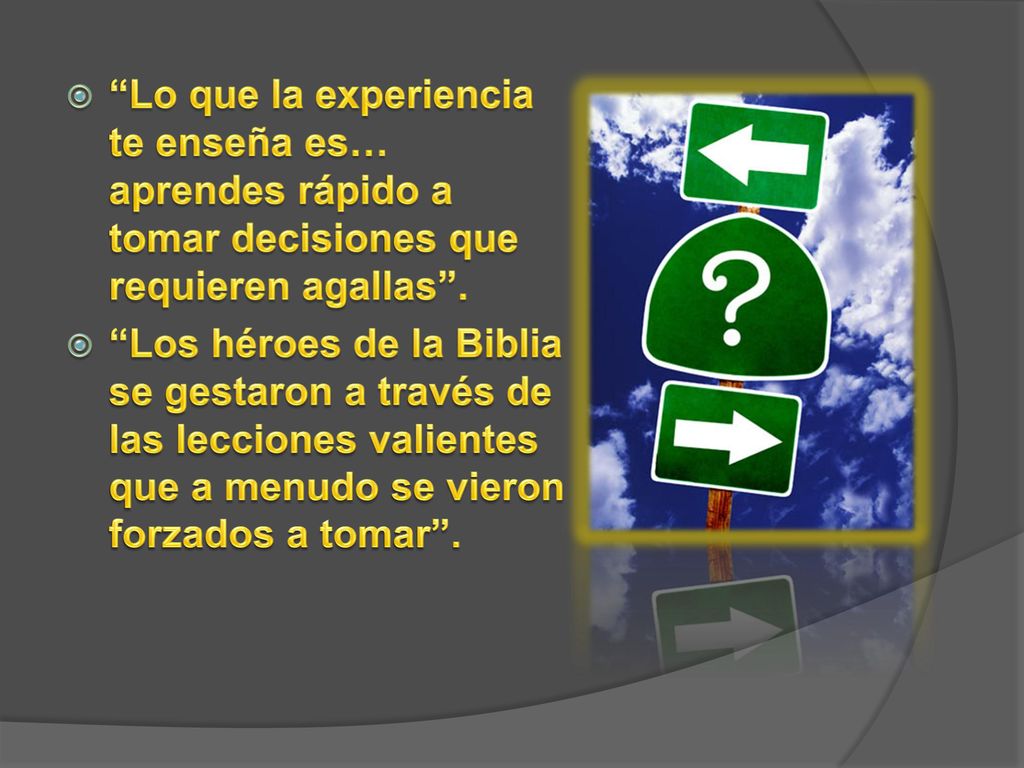 “Lo que la experiencia te enseña es… aprendes rápido a tomar decisiones que requieren agallas”.

“Los héroes de la Biblia se gestaron a través de las lecciones valientes que a menudo se vieron forzados a tomar”.

?